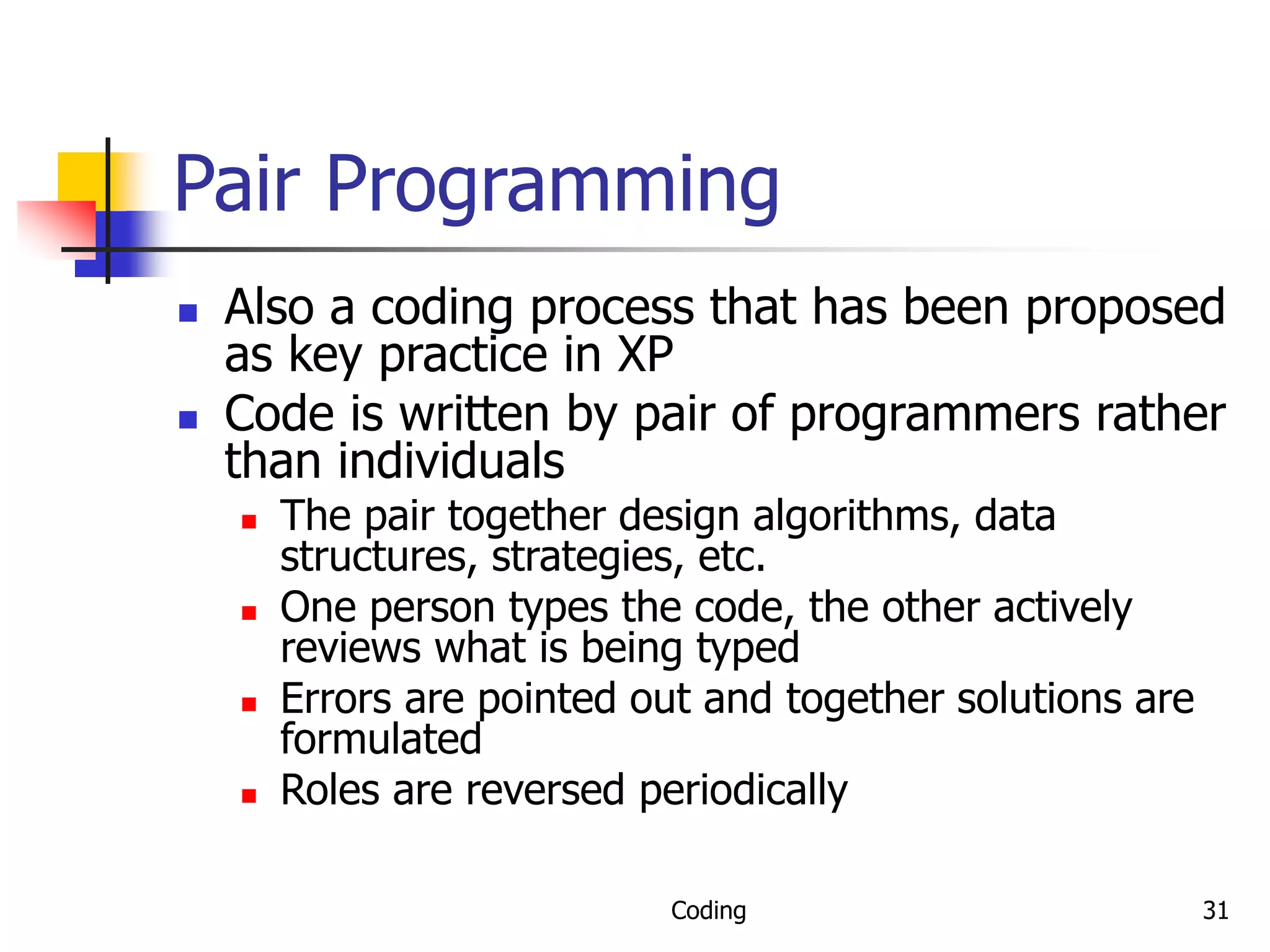 Pair Programming

- Also a coding process that has been proposed as key practice in XP
- Code is written by pair of programmers rather than individuals
  - The pair together design algorithms, data structures, strategies, etc.
  - One person types the code, the other actively reviews what is being typed
  - Errors are pointed out and together solutions are formulated
  - Roles are reversed periodically

Coding

31